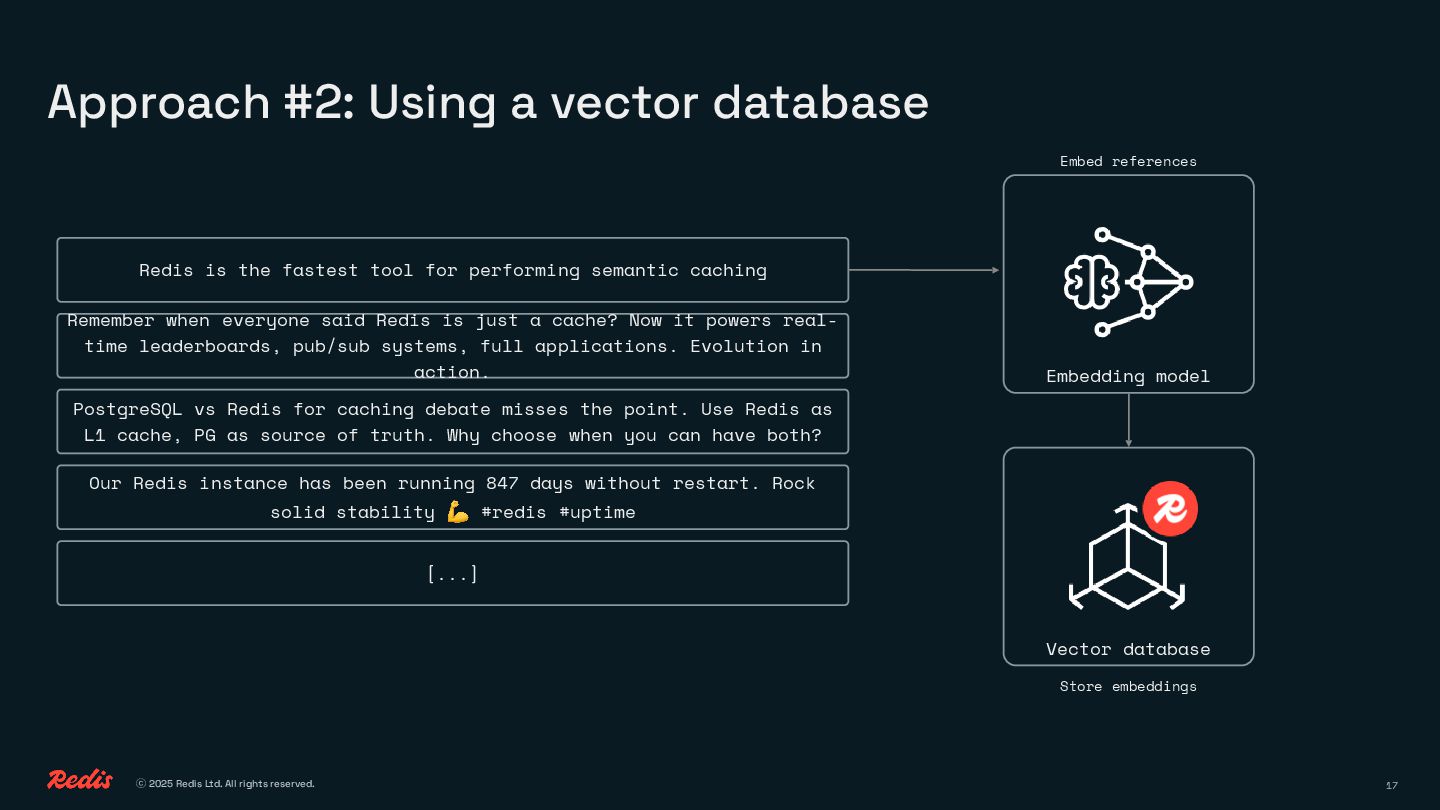 Approach #2: Using a vector database

Redis is the fastest tool for performing semantic caching

Remember when everyone said Redis is just a cache? Now it powers real-time leaderboards, pub/sub systems, full applications. Evolution in action.

PostgreSQL vs Redis for caching debate misses the point. Use Redis as L1 cache, PG as source of truth. Why choose when you can have both?

Our Redis instance has been running 847 days without restart. Rock solid stability 💪 #redis #uptime

[...]

Embed references

Embedding model

Vector database

Store embeddings

Redis

© 2025 Redis Ltd. All rights reserved.

17